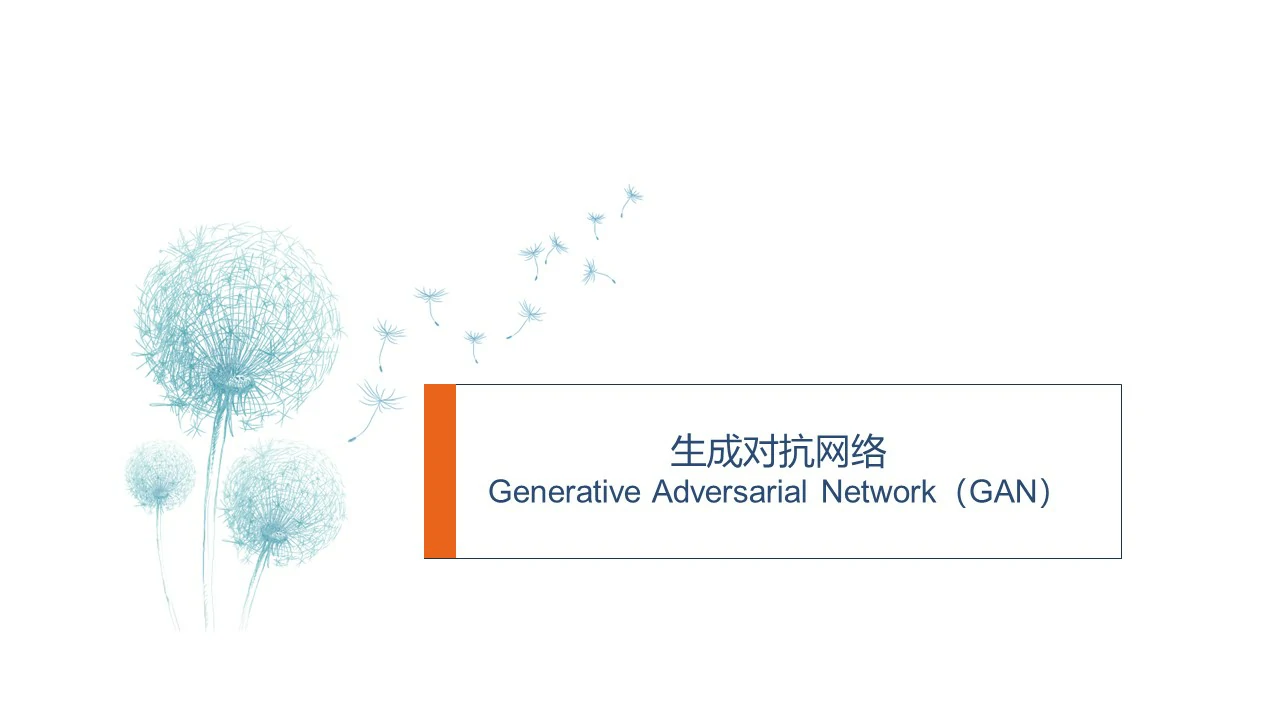 生成对抗网络
Generative Adversarial Network（GAN）